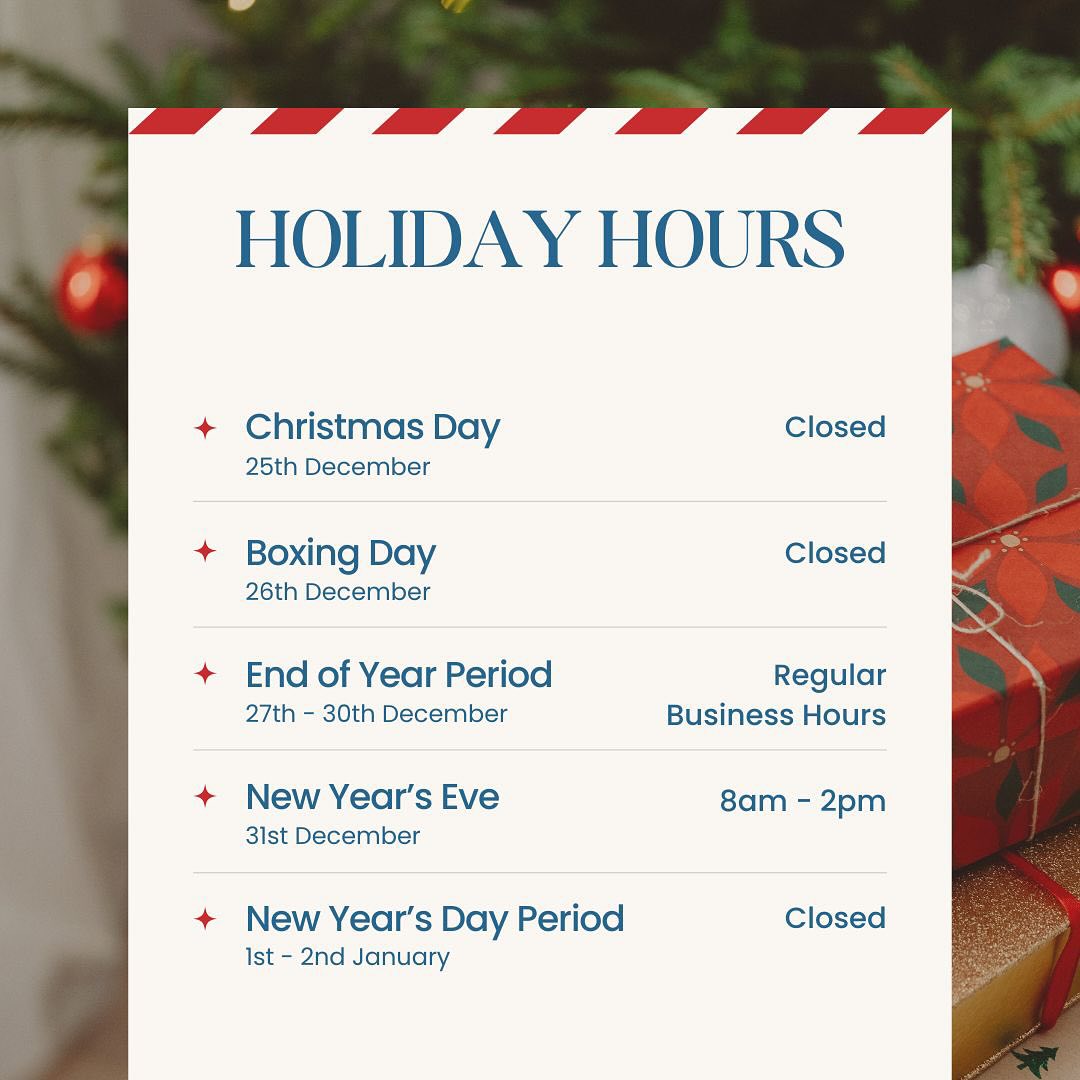 HOLIDAY HOURS

Christmas Day
25th December
Closed

Boxing Day
26th December
Closed

End of Year Period
27th - 30th December
Regular Business Hours

New Year's Eve
31st December
8am - 2pm

New Year's Day Period
1st - 2nd January
Closed